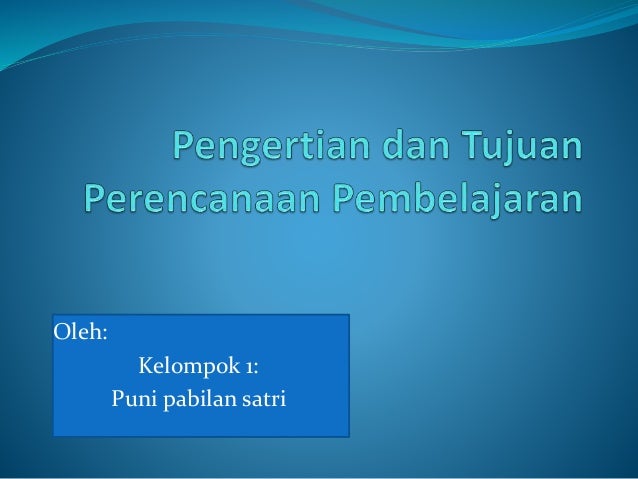 Pengertian dan Tujuan Perencanaan Pembelajaran

Oleh:

Kelompok 1:

Puni pabilan satri